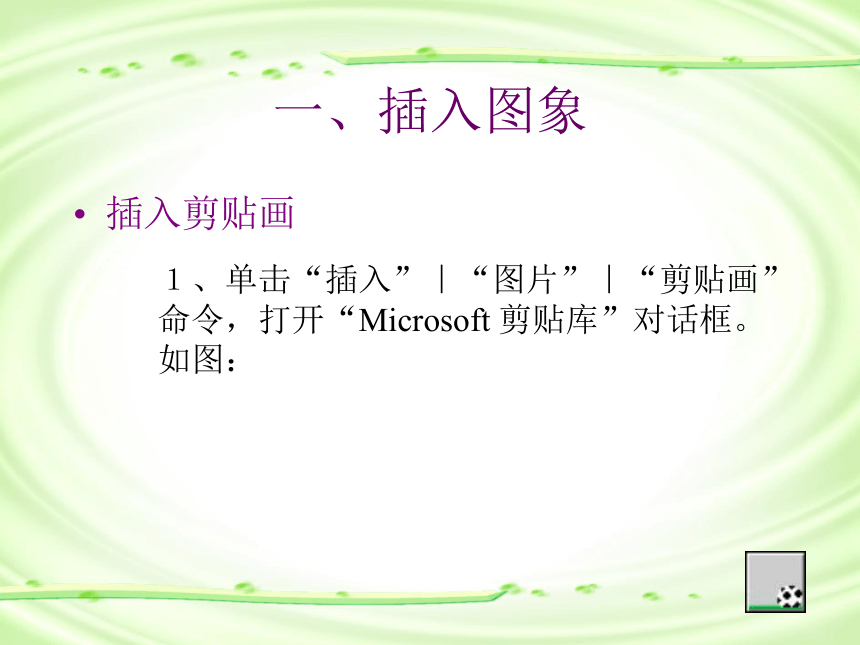 一、插入图象

• 插入剪贴画

１、单击“插入”｜“图片”｜“剪贴画”命令，打开“Microsoft 剪贴库”对话框。如图：